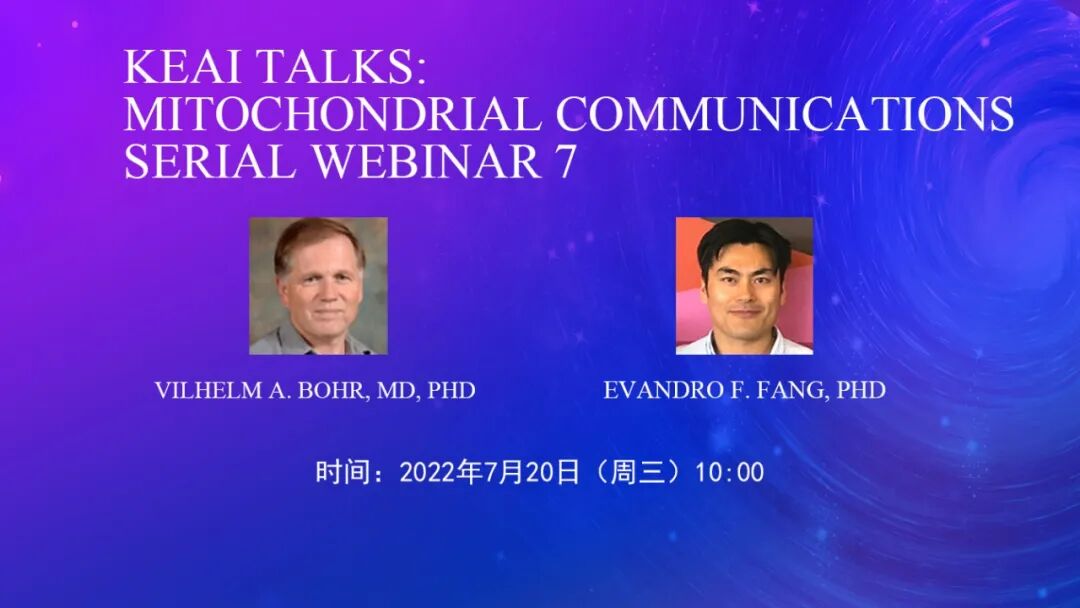 KEAI TALKS:
MITOCHONDRIAL COMMUNICATIONS
SERIAL WEBINAR 7

VILHELM A. BOHR, MD, PHD

EVANDRO F. FANG, PHD

时间：2022年7月20日（周三）10:00